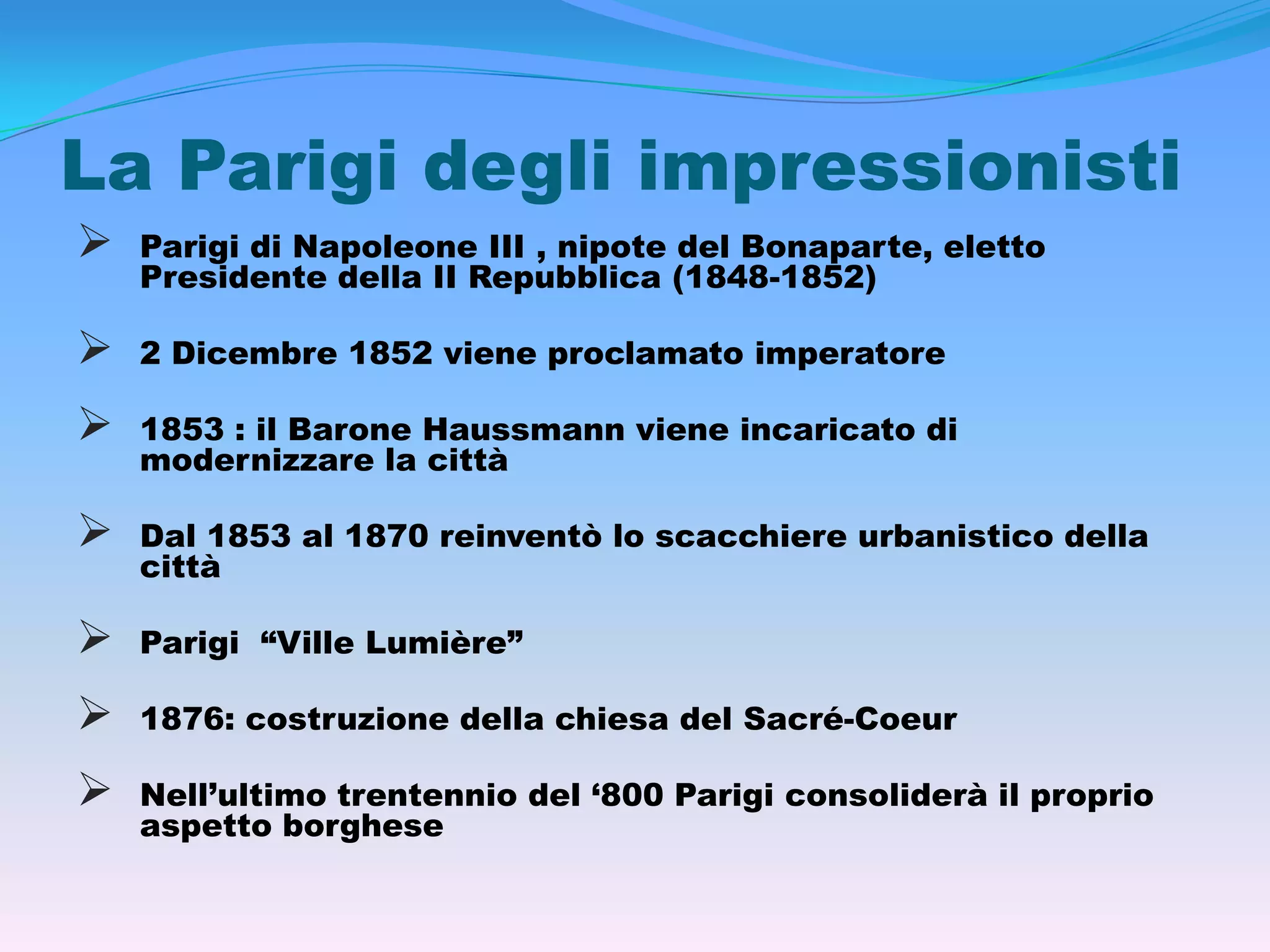 La Parigi degli impressionisti

➢ Parigi di Napoleone III , nipote del Bonaparte, eletto Presidente della II Repubblica (1848-1852)

➢ 2 Dicembre 1852 viene proclamato imperatore

➢ 1853 : il Barone Haussmann viene incaricato di modernizzare la città

➢ Dal 1853 al 1870 reinventò lo scacchiere urbanistico della città

➢ Parigi “Ville Lumière”

➢ 1876: costruzione della chiesa del Sacré-Coeur

➢ Nell’ultimo trentennio del ‘800 Parigi consoliderà il proprio aspetto borghese